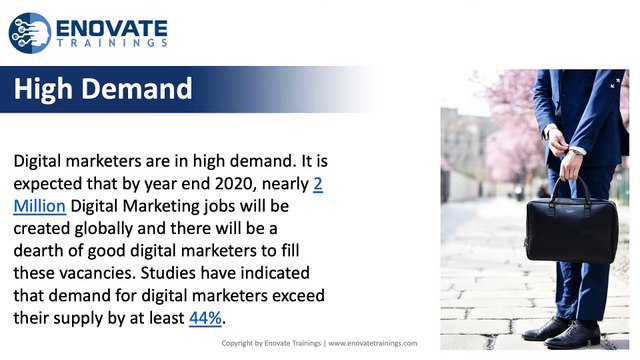 ENOVATE
TRAININGS

High Demand

Digital marketers are in high demand. It is expected that by year end 2020, nearly 2 Million Digital Marketing jobs will be created globally and there will be a dearth of good digital marketers to fill these vacancies. Studies have indicated that demand for digital marketers exceed their supply by at least 44%.

Copyright by Enovate Trainings | www.enovatetrainings.com